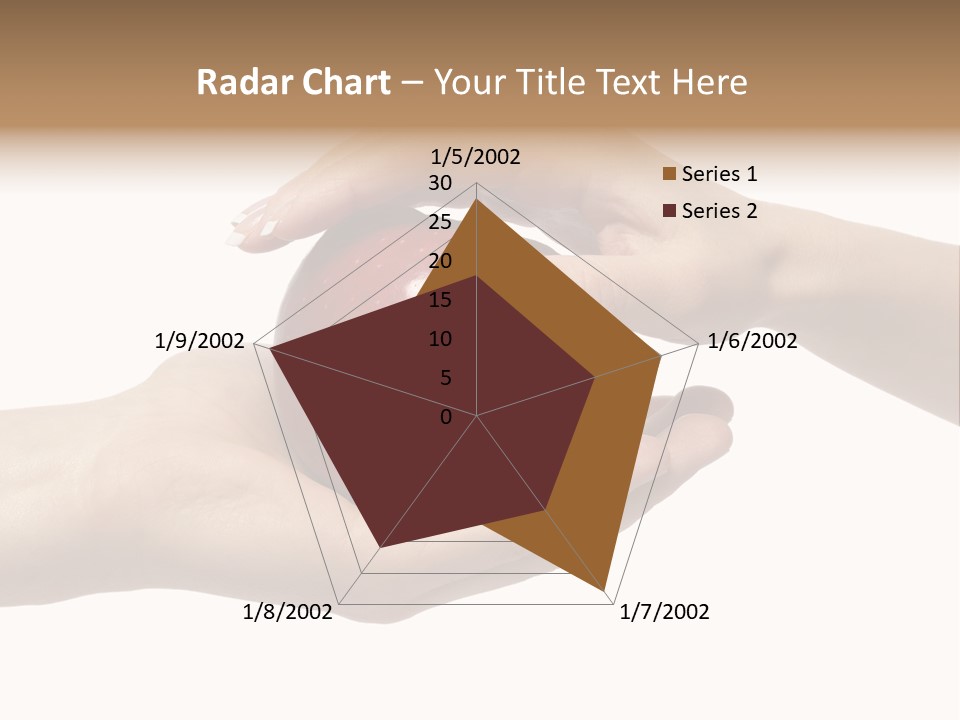 Radar Chart – Your Title Text Here

1/5/2002
30
25
20
15
10
5
0

Series 1
Series 2

1/6/2002
1/7/2002
1/8/2002
1/9/2002